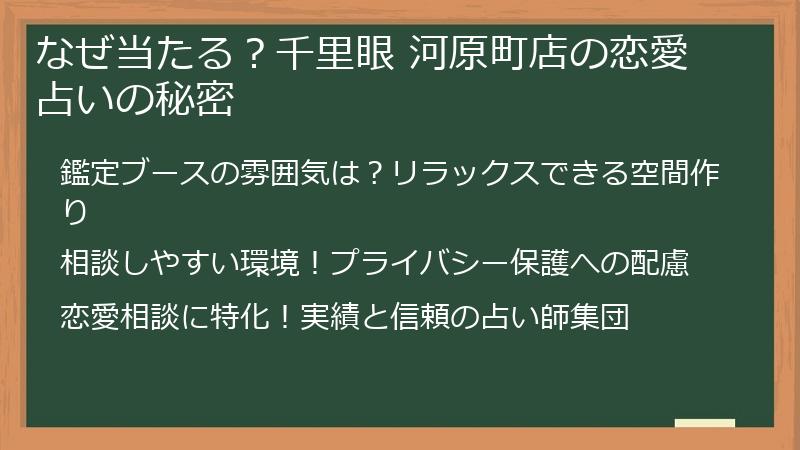 なぜ当たる？千里眼 河原町店の恋愛占いの秘密

鑑定ブースの雰囲気は？リラックスできる空間作り

相談しやすい環境！プライバシー保護への配慮

恋愛相談に特化！実績と信頼の占い師集団